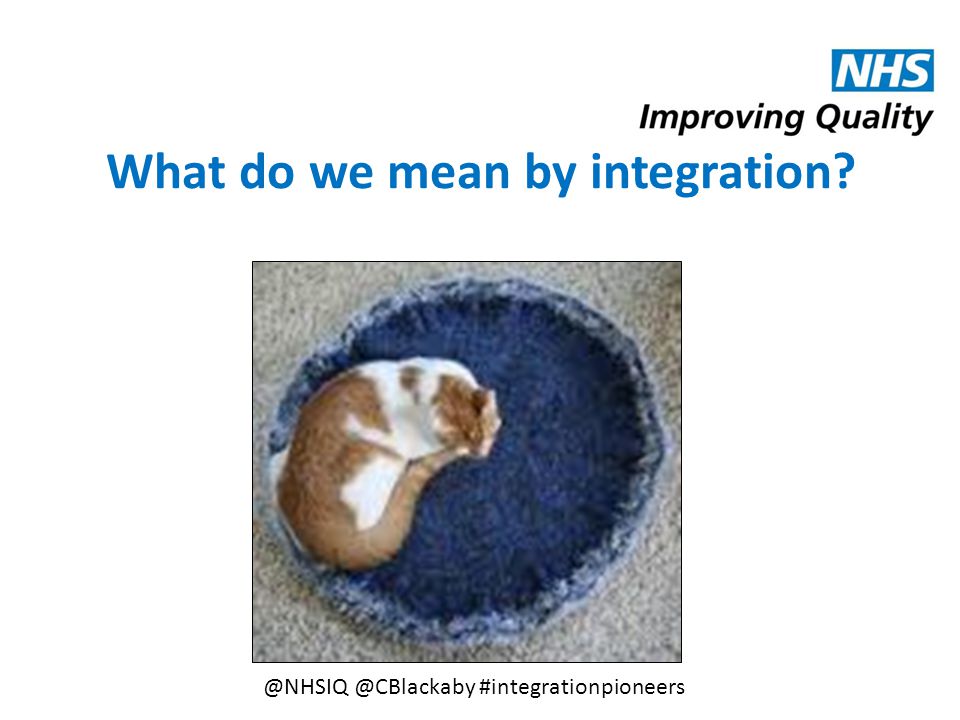 NHS
Improving Quality

What do we mean by integration?

@NHSIQ @CBlackaby #integrationpioneers